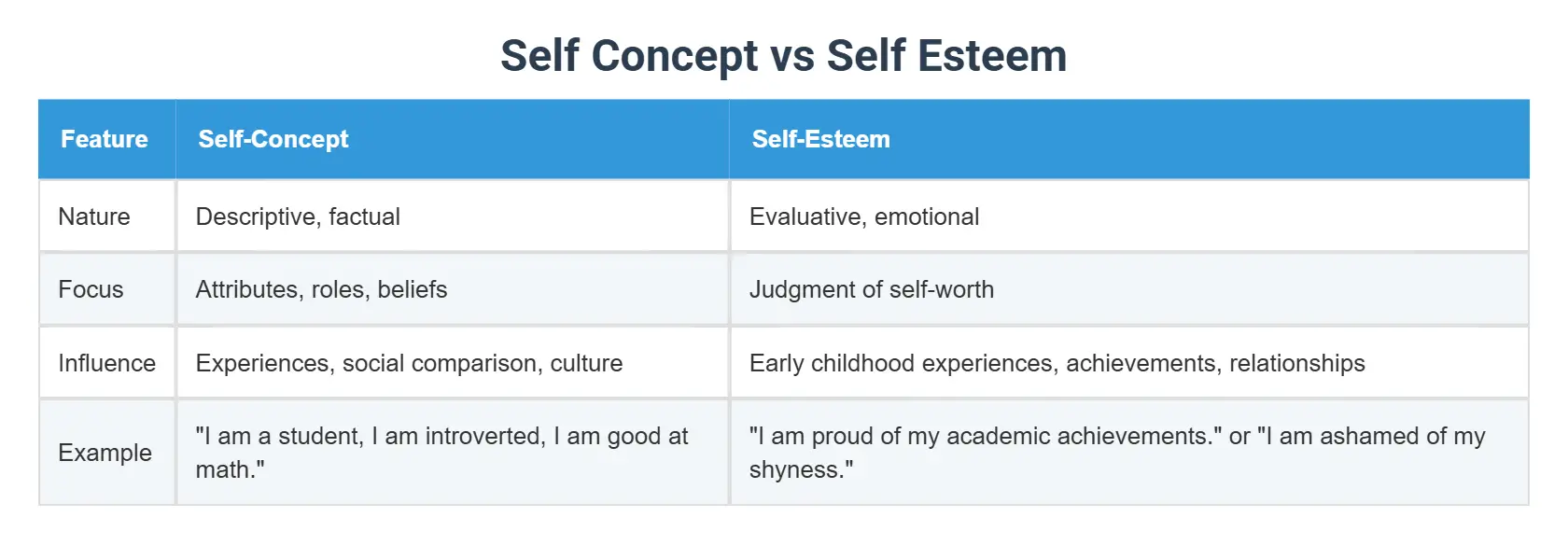 Self Concept vs Self Esteem

| Feature | Self-Concept | Self-Esteem |
|---|---|---|
| Nature | Descriptive, factual | Evaluative, emotional |
| Focus | Attributes, roles, beliefs | Judgment of self-worth |
| Influence | Experiences, social comparison, culture | Early childhood experiences, achievements, relationships |
| Example | "I am a student, I am introverted, I am good at math." | "I am proud of my academic achievements." or "I am ashamed of my shyness." |